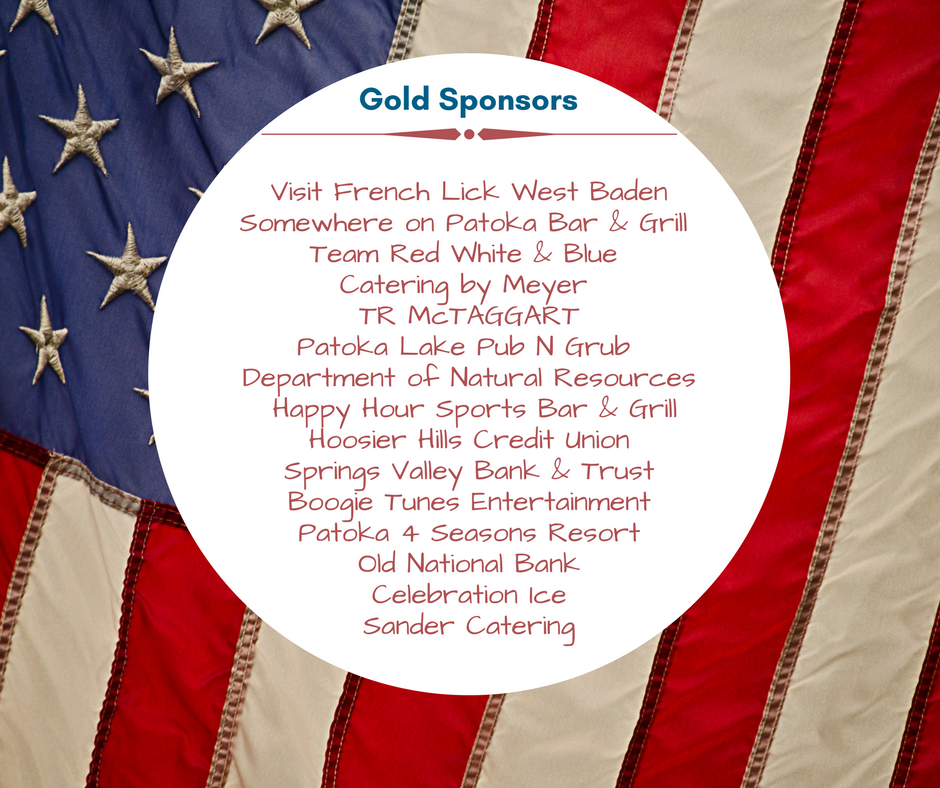 Gold Sponsors

Visit French Lick West Baden
Somewhere on Patoka Bar & Grill
Team Red White & Blue
Catering by Meyer
TR McTAGGART
Patoka Lake Pub N Grub
Department of Natural Resources
Happy Hour Sports Bar & Grill
Hoosier Hills Credit Union
Springs Valley Bank & Trust
Boogie Tunes Entertainment
Patoka 4 Seasons Resort
Old National Bank
Celebration Ice
Sander Catering